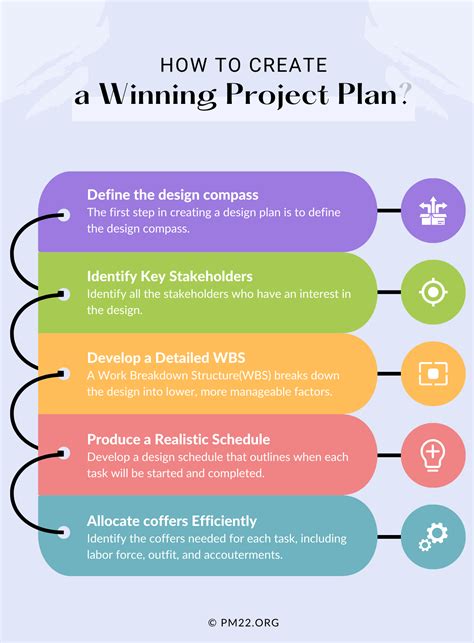 HOW TO CREATE
a Winning Project Plan?

Define the design compass
The first step in creating a design plan is to define the design compass.

Identify Key Stakeholders
Identify all the stakeholders who have an interest in the design.

Develop a Detailed WBS
A Work Breakdown Structure(WBS) breaks down the design into lower, more manageable factors.

Produce a Realistic Schedule
Develop a design schedule that outlines when each task will be started and completed.

Allocate coffers Efficiently
Identify the coffers needed for each task, including labor force, outfit, and accouterments.

© PM22.ORG